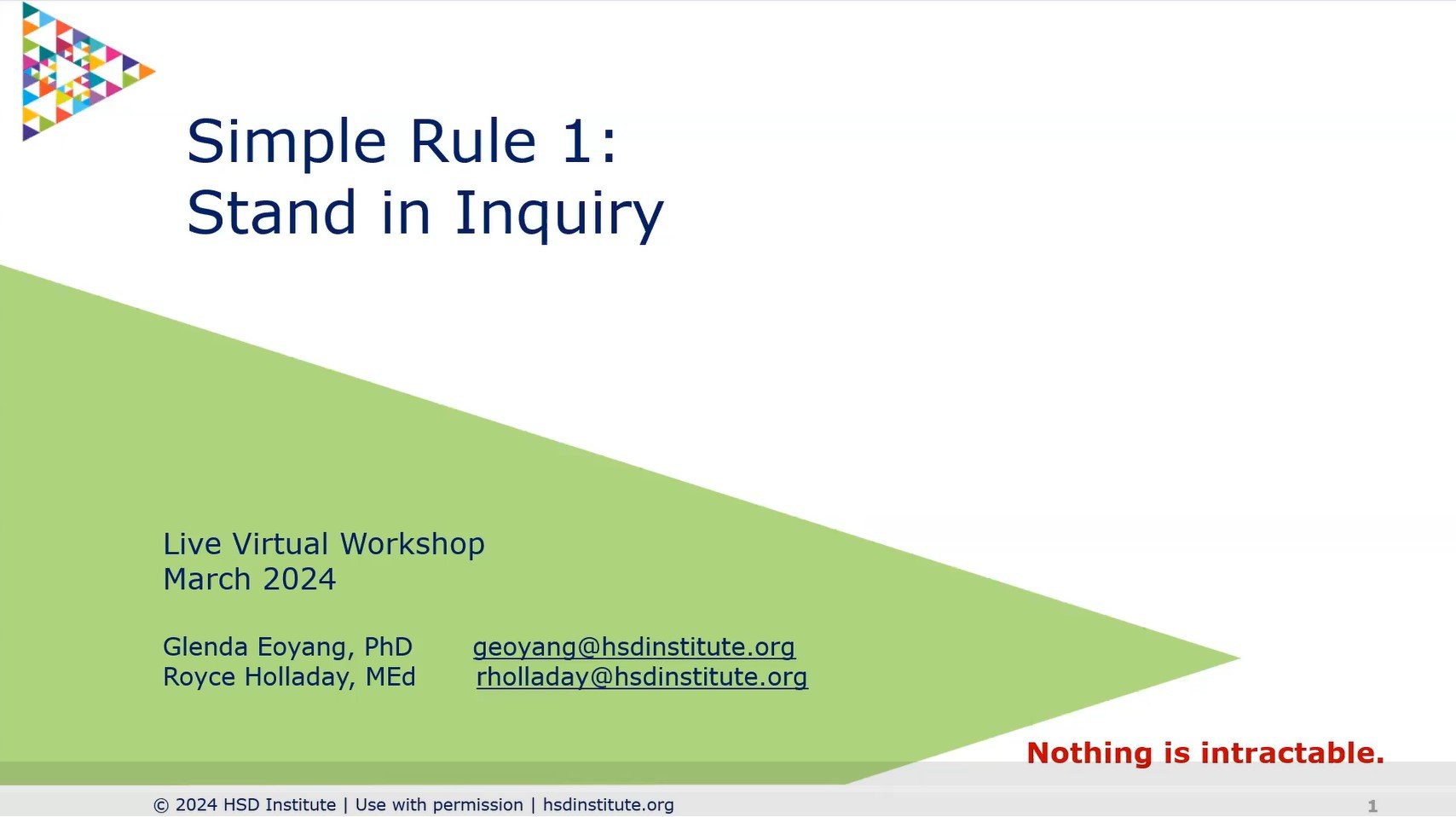 Simple Rule 1:
Stand in Inquiry

Live Virtual Workshop
March 2024

Glenda Eoyang, PhD geoyang@hsdinstitute.org
Royce Holladay, MEd rholladay@hsdinstitute.org

Nothing is intractable.

© 2024 HSD Institute | Use with permission | hsdinstitute.org

1